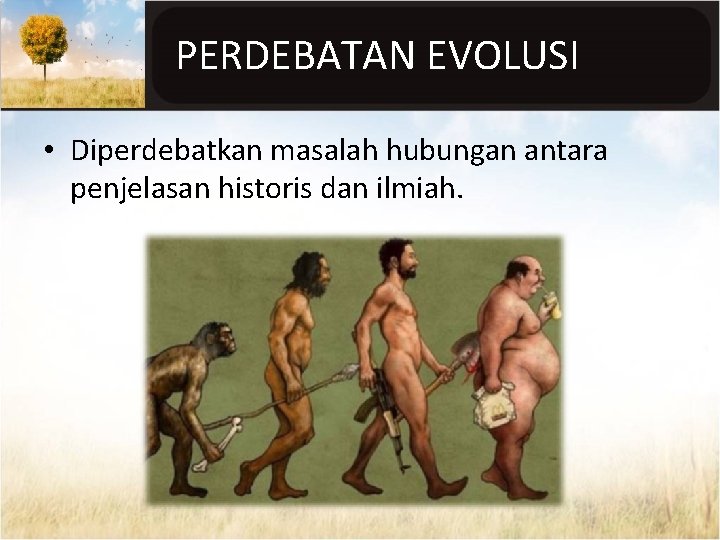 PERDEBATAN EVOLUSI

• Diperdebatkan masalah hubungan antara penjelasan historis dan ilmiah.